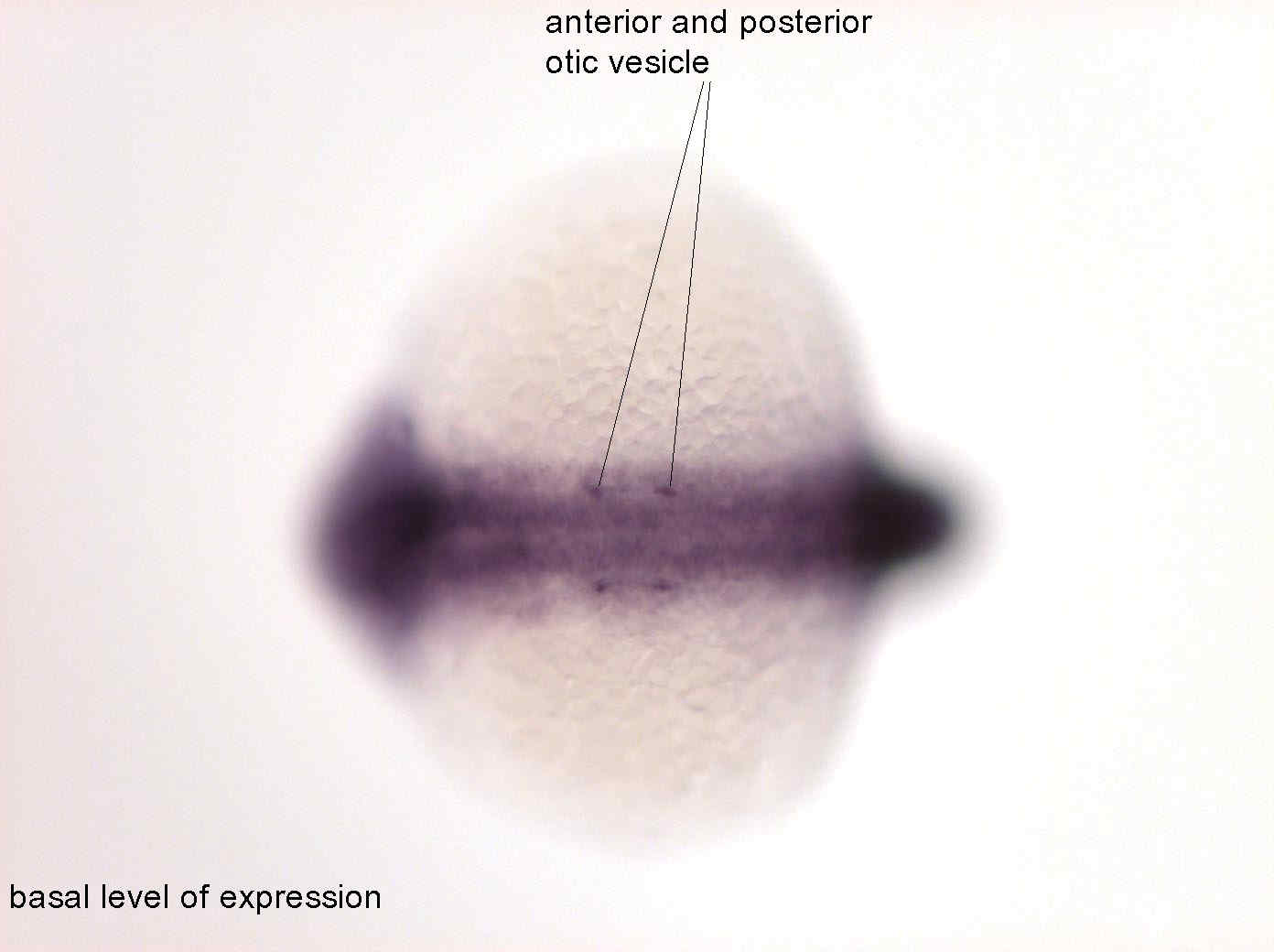 anterior and posterior
otic vesicle

basal level of expression